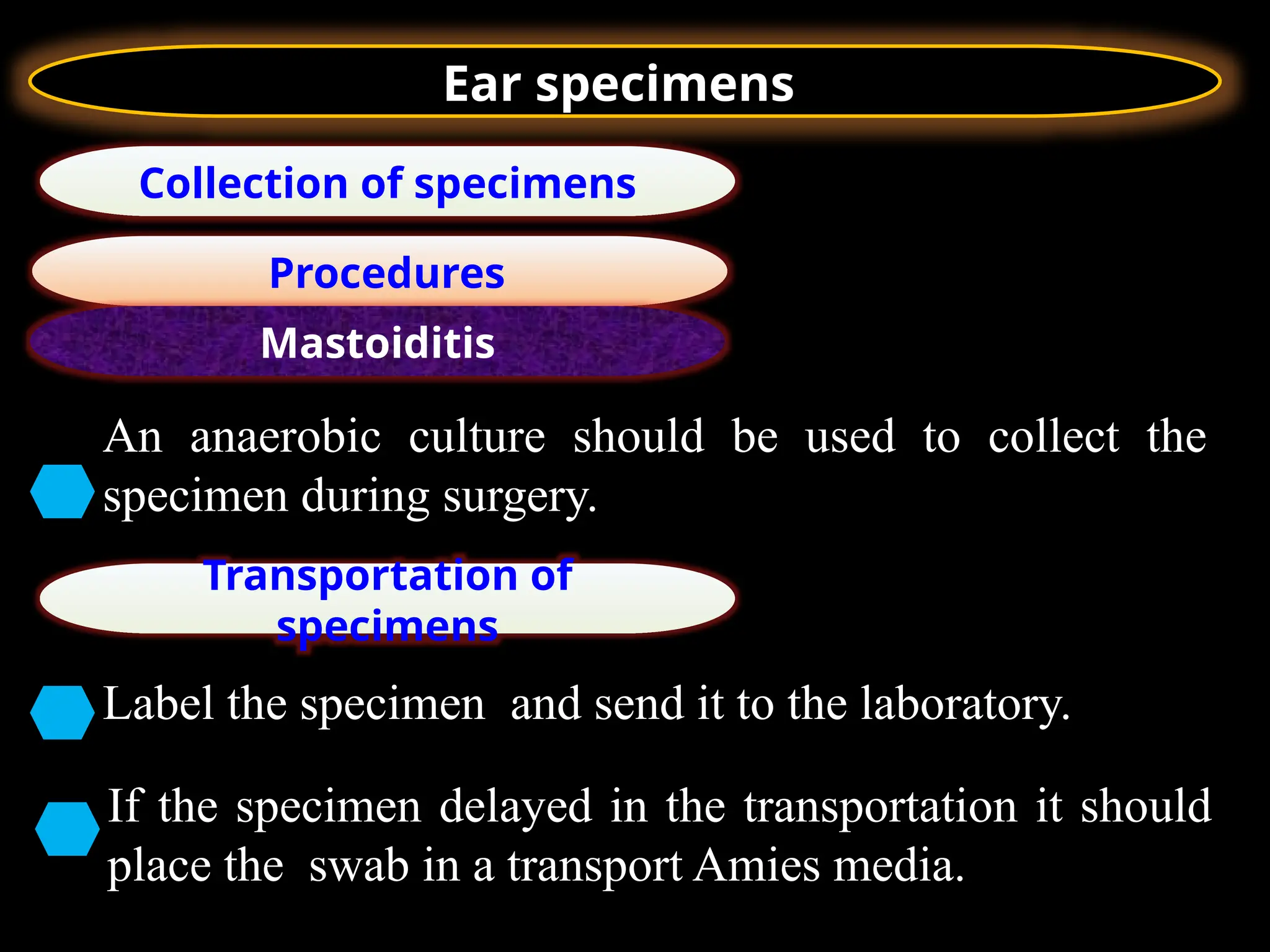 Ear specimens

Collection of specimens

Procedures

Mastoiditis

An anaerobic culture should be used to collect the specimen during surgery.

Transportation of specimens

Label the specimen and send it to the laboratory.

If the specimen delayed in the transportation it should place the swab in a transport Amies media.